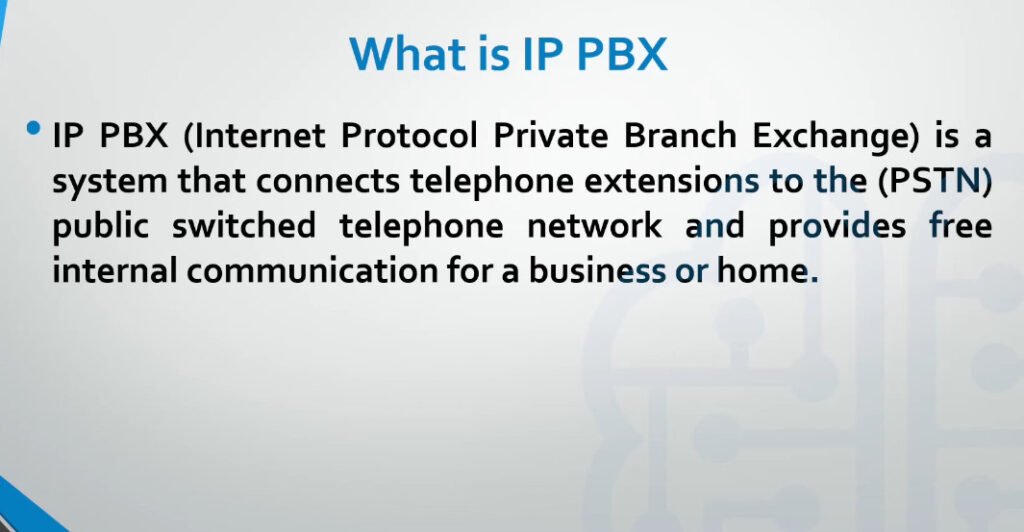 What is IP PBX

• IP PBX (Internet Protocol Private Branch Exchange) is a system that connects telephone extensions to the (PSTN) public switched telephone network and provides free internal communication for a business or home.